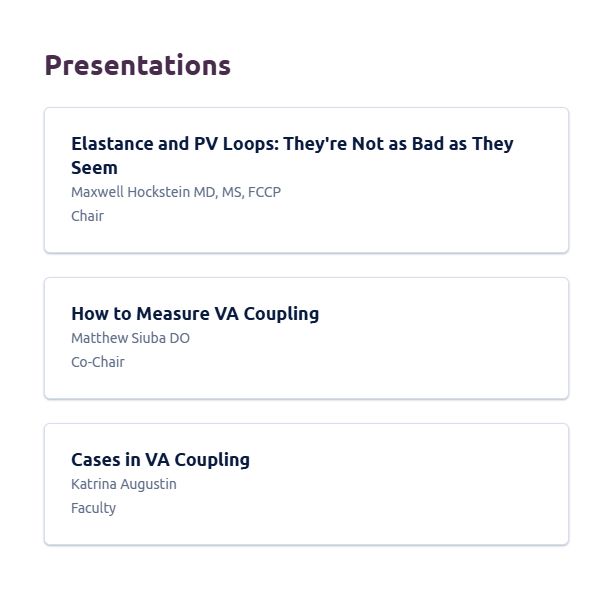 Presentations

Elastance and PV Loops: They're Not as Bad as They Seem
Maxwell Hockstein MD, MS, FCCP
Chair

How to Measure VA Coupling
Matthew Siuba DO
Co-Chair

Cases in VA Coupling
Katrina Augustin
Faculty